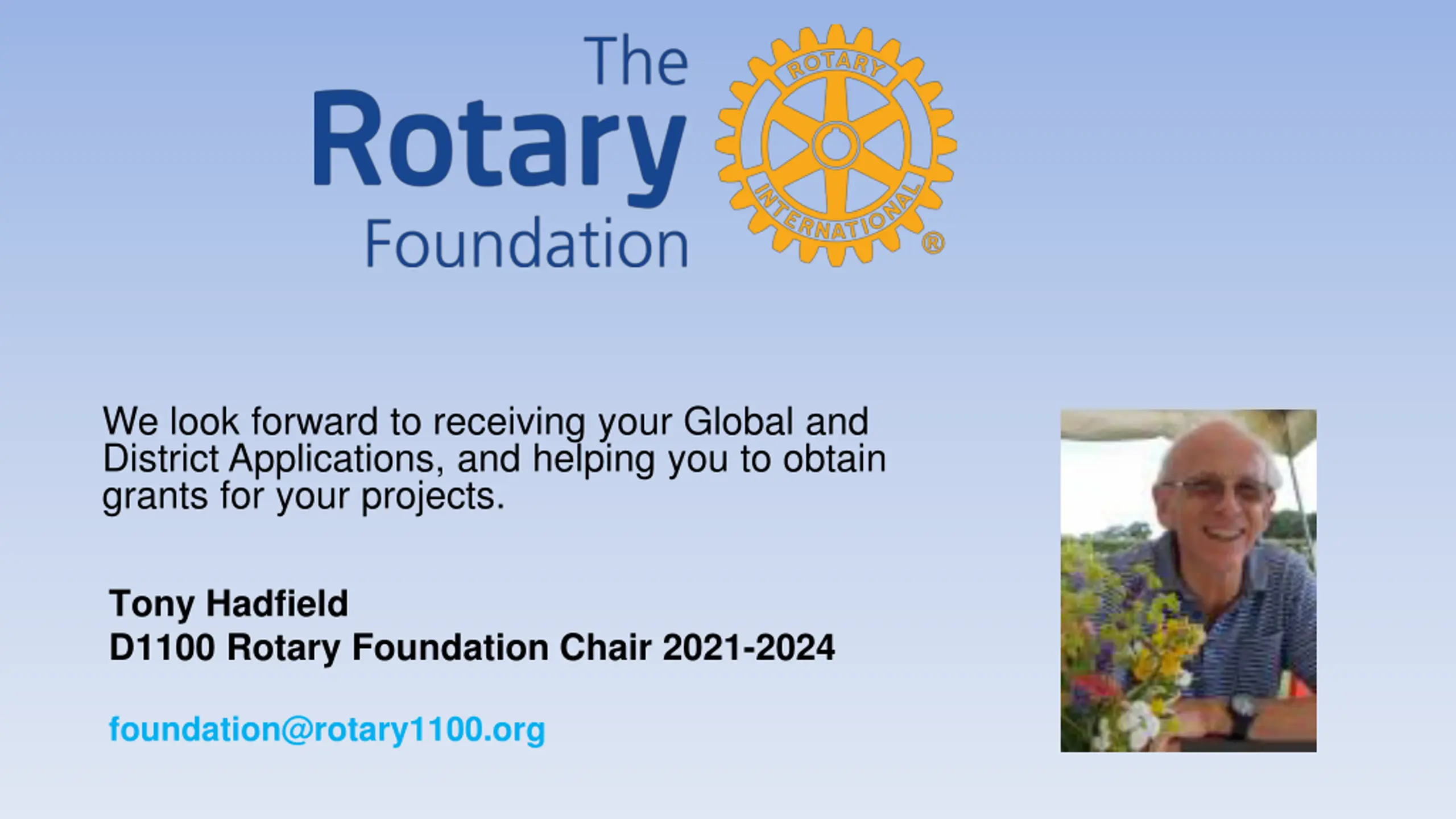 The
Rotary
Foundation

ROTARY INTERNATIONAL ®

We look forward to receiving your Global and District Applications, and helping you to obtain grants for your projects.

Tony Hadfield
D1100 Rotary Foundation Chair 2021-2024

foundation@rotary1100.org